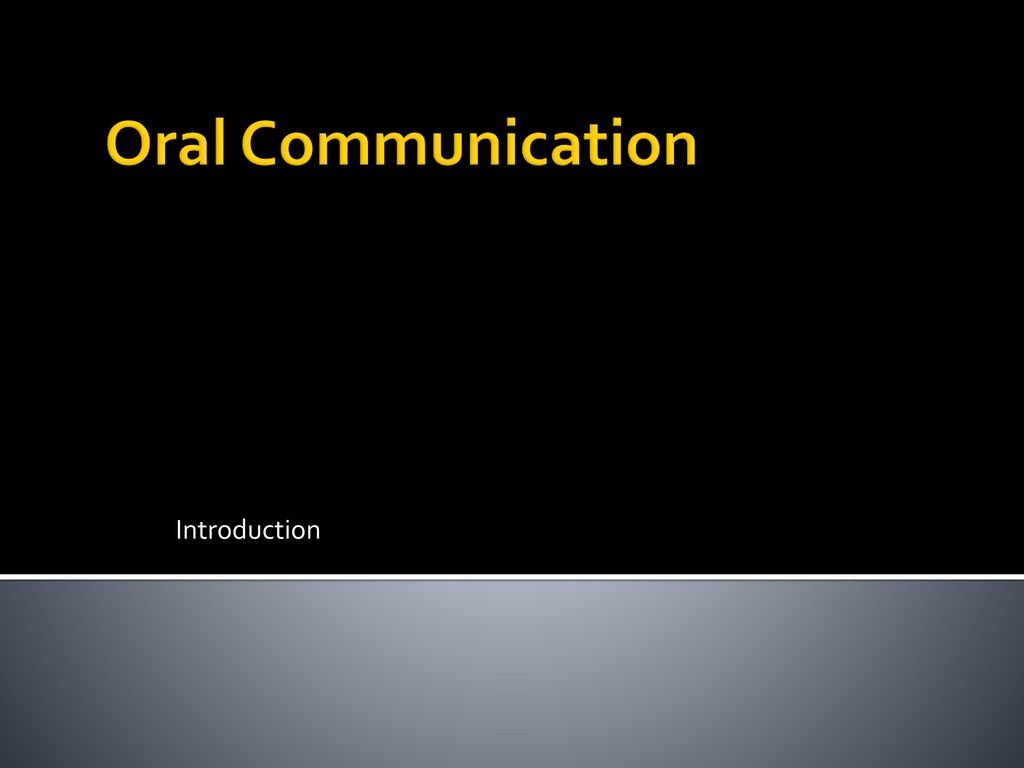 Oral Communication

Introduction